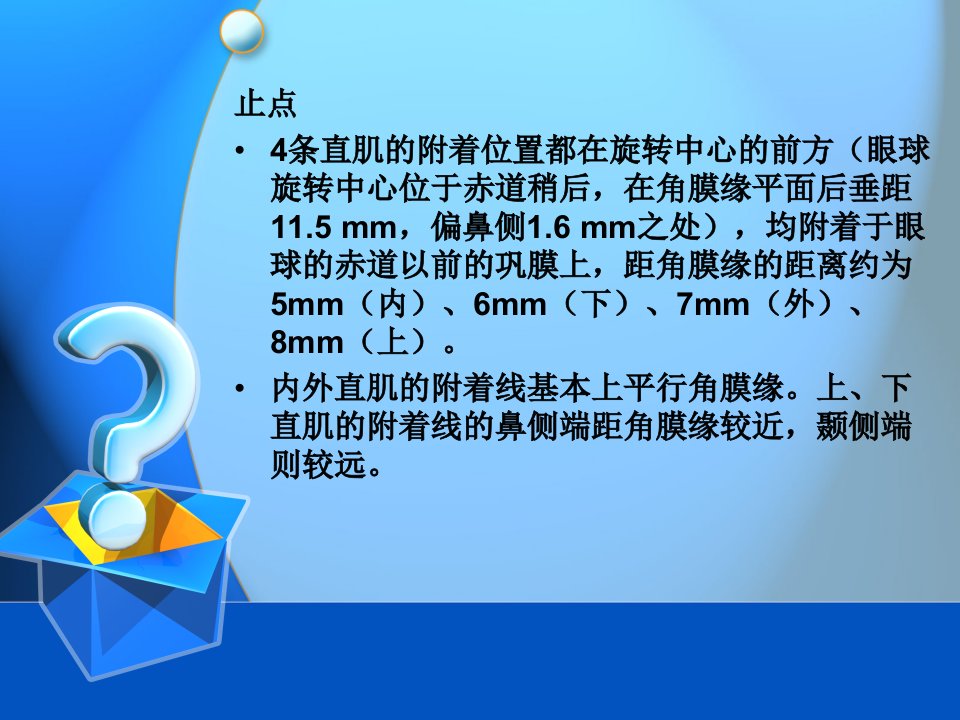 止点

• 4条直肌的附着位置都在旋转中心的前方（眼球旋转中心位于赤道稍后，在角膜缘平面后垂距11.5 mm，偏鼻侧1.6 mm之处），均附着于眼球的赤道以前的巩膜上，距角膜缘的距离约为5mm（内）、6mm（下）、7mm（外）、8mm（上）。

• 内外直肌的附着线基本上平行角膜缘。上、下直肌的附着线的鼻侧端距角膜缘较近，颞侧端则较远。